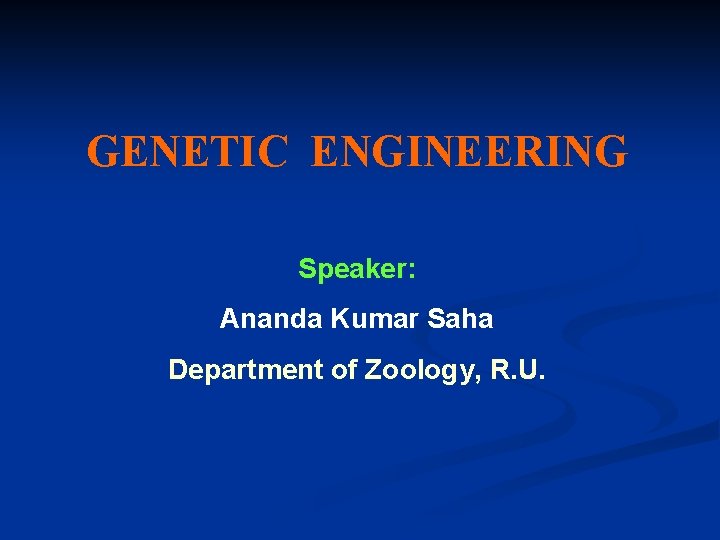 GENETIC ENGINEERING

Speaker:

Ananda Kumar Saha

Department of Zoology, R.U.